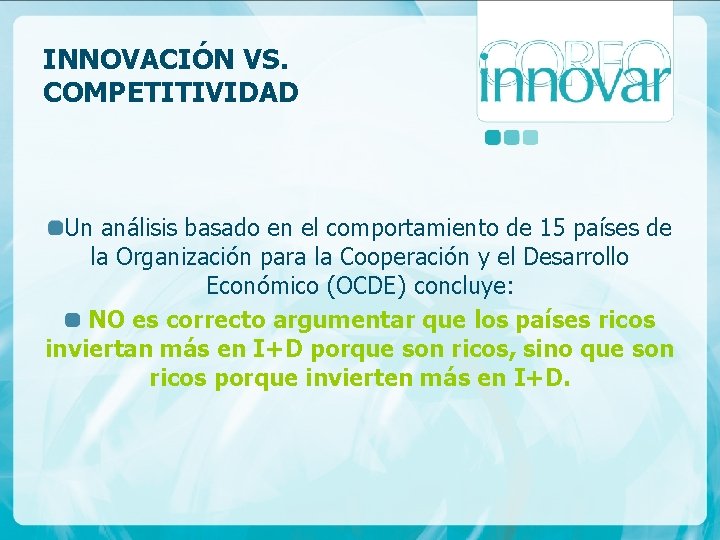 INNOVACIÓN VS. COMPETITIVIDAD

COREO innovar

Un análisis basado en el comportamiento de 15 países de la Organización para la Cooperación y el Desarrollo Económico (OCDE) concluye:

NO es correcto argumentar que los países ricos inviertan más en I+D porque son ricos, sino que son ricos porque invierten más en I+D.